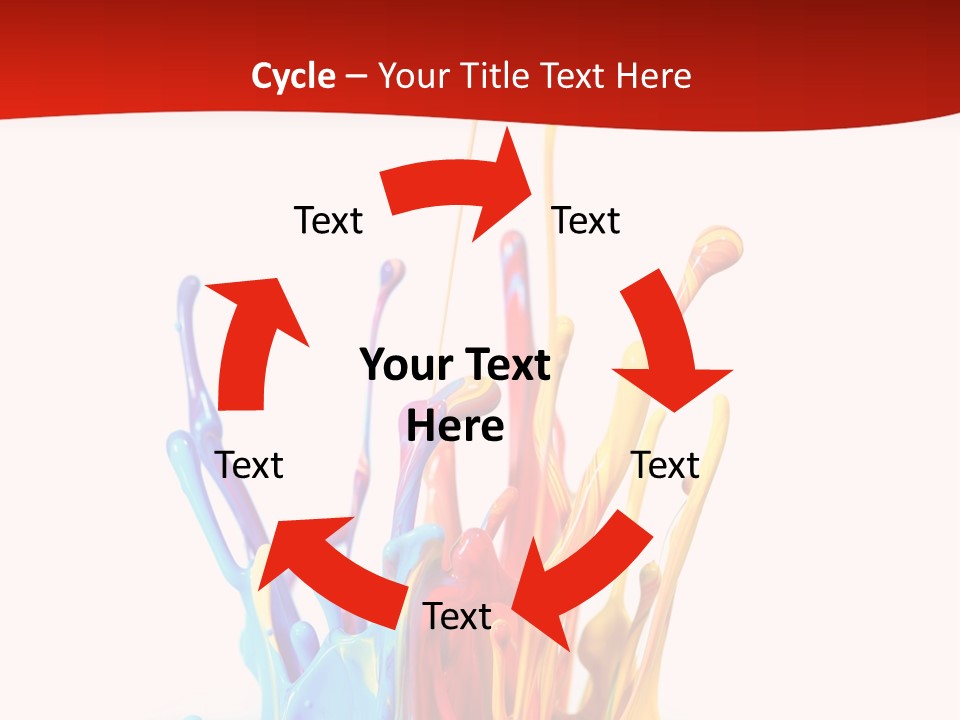 Cycle – Your Title Text Here

Text

Text

Your Text Here

Text

Text

Text